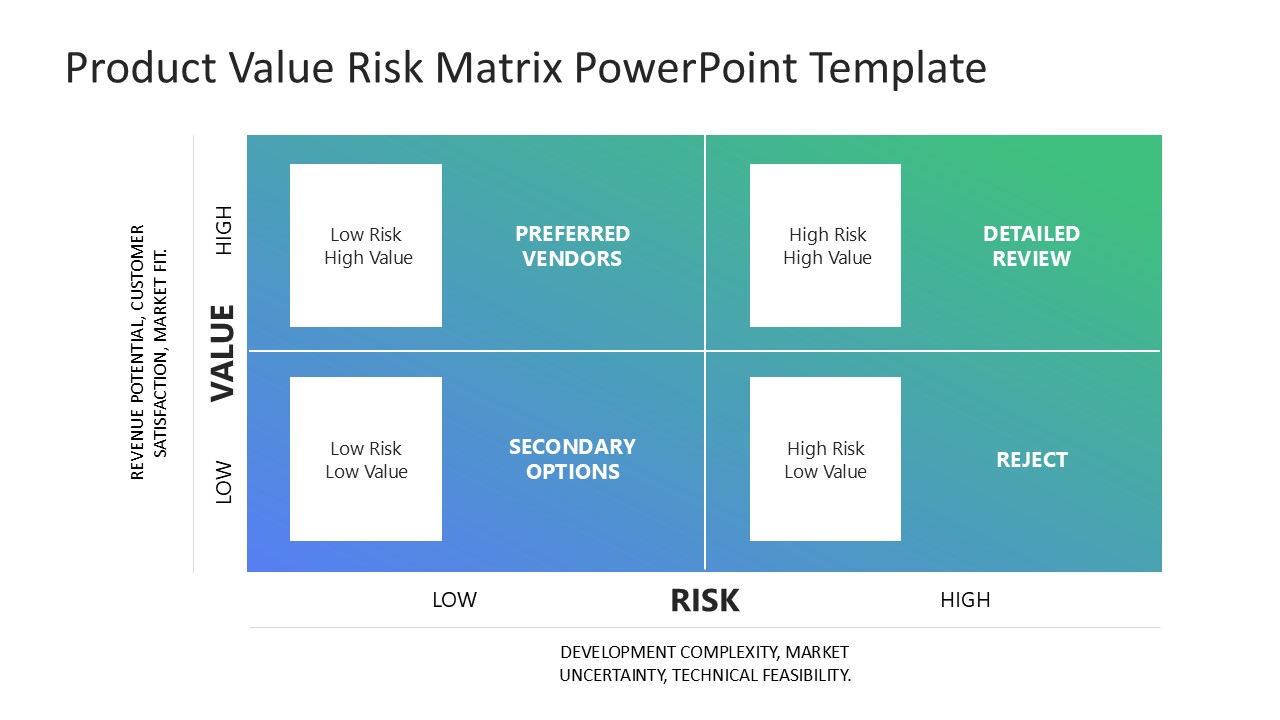 Product Value Risk Matrix PowerPoint Template

REVENUE POTENTIAL, CUSTOMER SATISFACTION, MARKET FIT.

VALUE

HIGH

LOW

Low Risk High Value

PREFERRED VENDORS

High Risk High Value

DETAILED REVIEW

Low Risk Low Value

SECONDARY OPTIONS

High Risk Low Value

REJECT

LOW

RISK

HIGH

DEVELOPMENT COMPLEXITY, MARKET UNCERTAINTY, TECHNICAL FEASIBILITY.